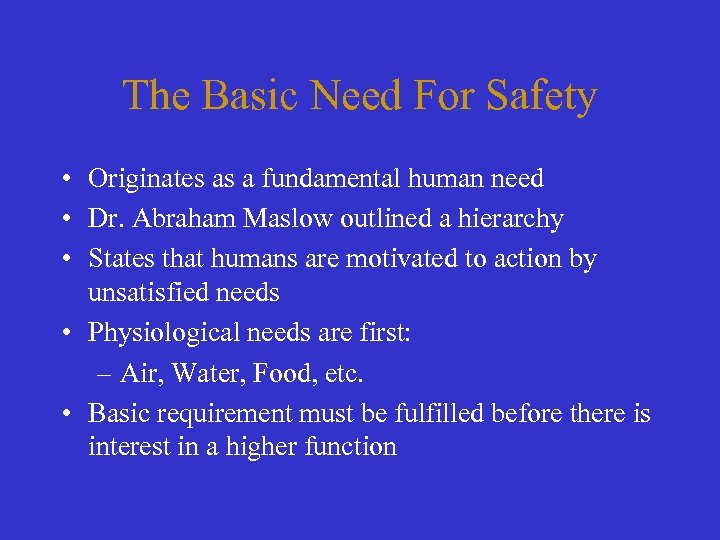 The Basic Need For Safety

• Originates as a fundamental human need
• Dr. Abraham Maslow outlined a hierarchy
• States that humans are motivated to action by unsatisfied needs
• Physiological needs are first:
– Air, Water, Food, etc.
• Basic requirement must be fulfilled before there is interest in a higher function